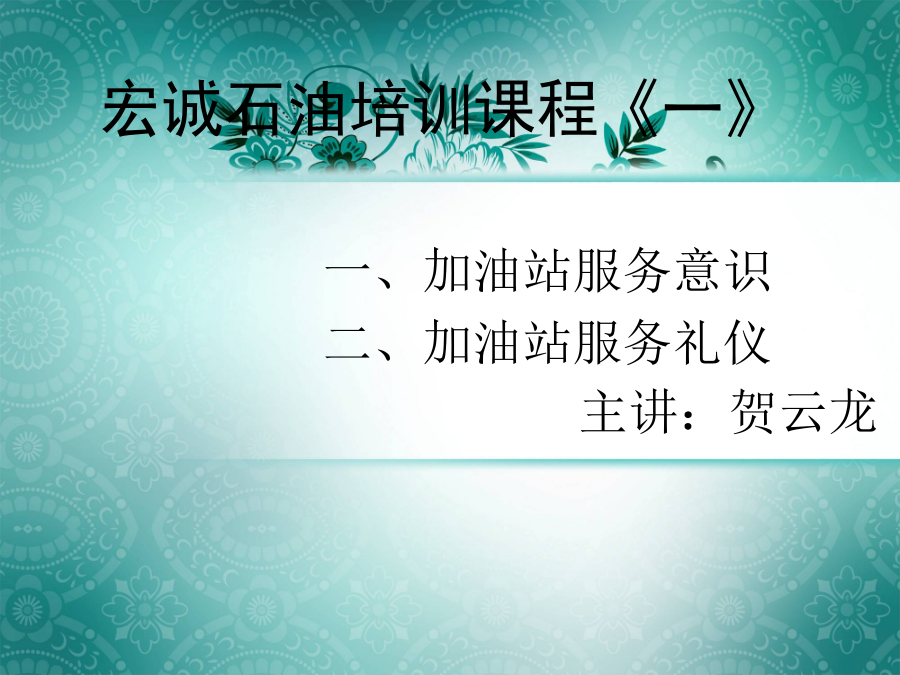 宏诚石油培训课程《一》

一、加油站服务意识
二、加油站服务礼仪
主讲：贺云龙